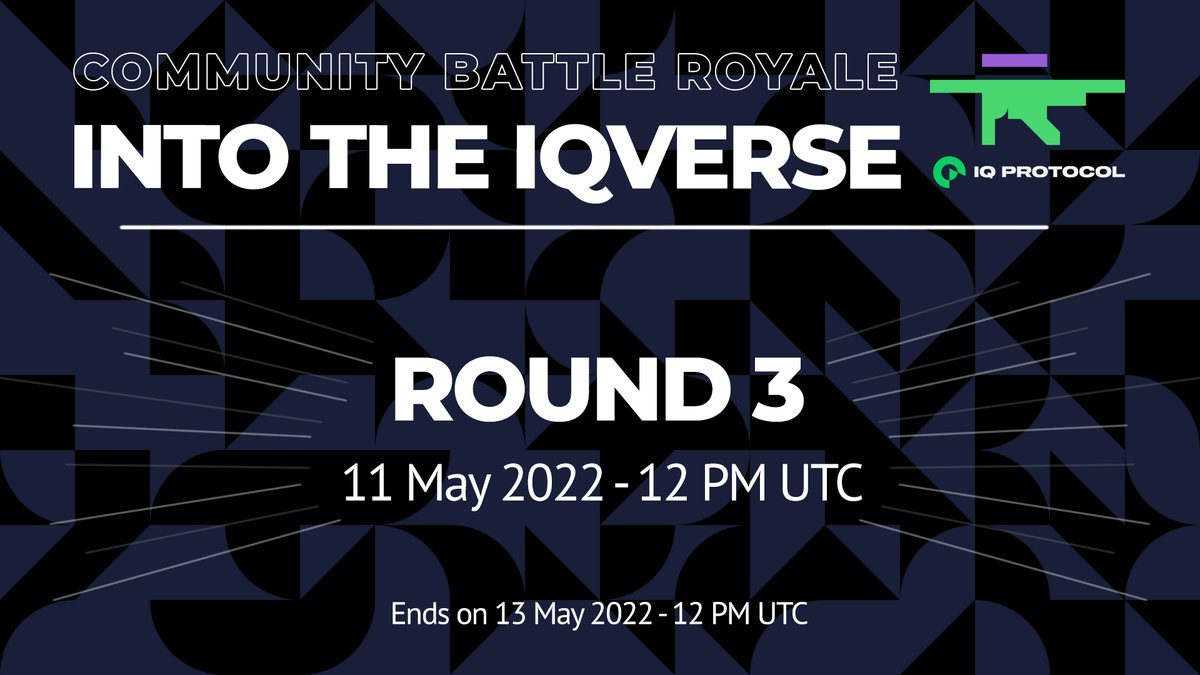 COMMUNITY BATTLE ROYALE
INTO THE IQVERSE

IQ PROTOCOL

ROUND 3
11 May 2022 - 12 PM UTC

Ends on 13 May 2022 - 12 PM UTC